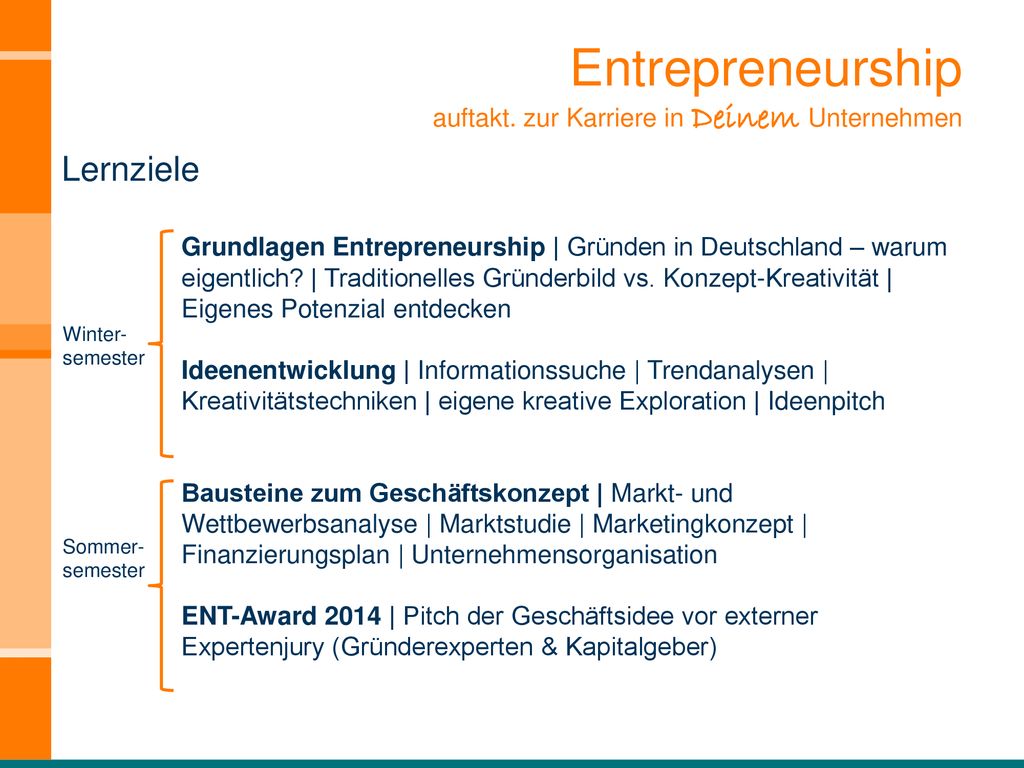 Entrepreneurship
auftakt. zur Karriere in Deinem Unternehmen

Lernziele

Winter-semester

Grundlagen Entrepreneurship | Gründen in Deutschland – warum eigentlich? | Traditionelles Gründerbild vs. Konzept-Kreativität | Eigenes Potenzial entdecken

Ideenentwicklung | Informationssuche | Trendanalysen | Kreativitätstechniken | eigene kreative Exploration | Ideenpitch

Sommer-semester

Bausteine zum Geschäftskonzept | Markt- und Wettbewerbsanalyse | Marktstudie | Marketingkonzept | Finanzierungsplan | Unternehmensorganisation

ENT-Award 2014 | Pitch der Geschäftsidee vor externer Expertenjury (Gründerexperten & Kapitalgeber)